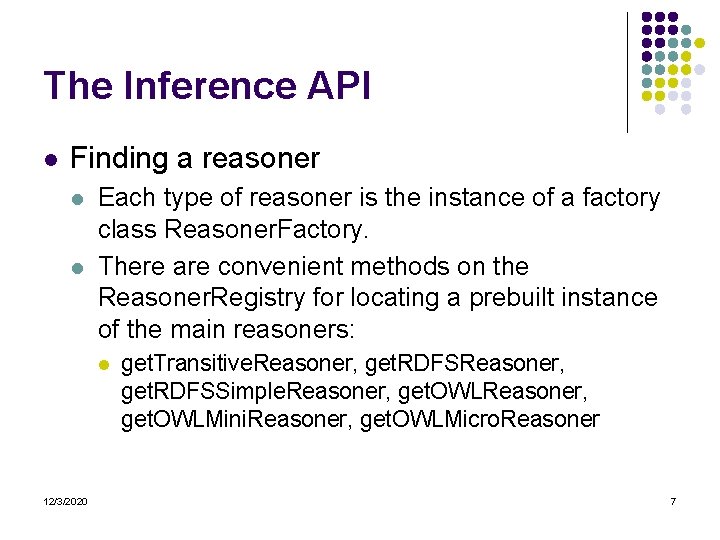 The Inference API

- Finding a reasoner
  - Each type of reasoner is the instance of a factory class ReasonerFactory.
  - There are convenient methods on the ReasonerRegistry for locating a prebuilt instance of the main reasoners:
    - getTransitiveReasoner, getRDFSReasoner, getRDFSSimpleReasoner, getOWLReasoner, getOWLMiniReasoner, getOWLMicroReasoner

12/3/2020

7